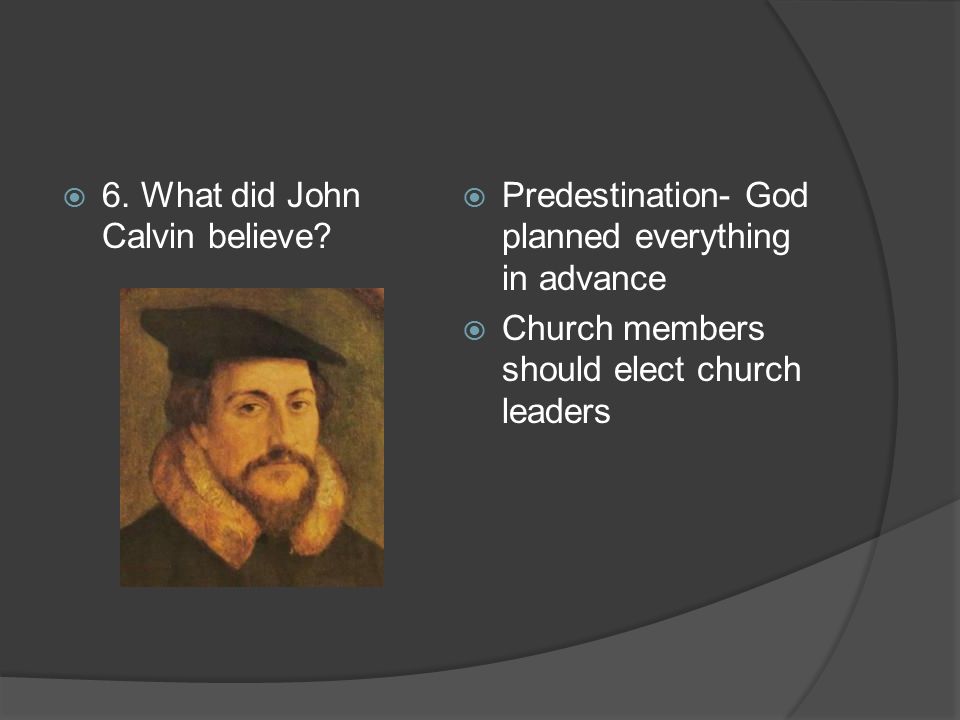 6. What did John Calvin believe?

Predestination- God planned everything in advance

Church members should elect church leaders